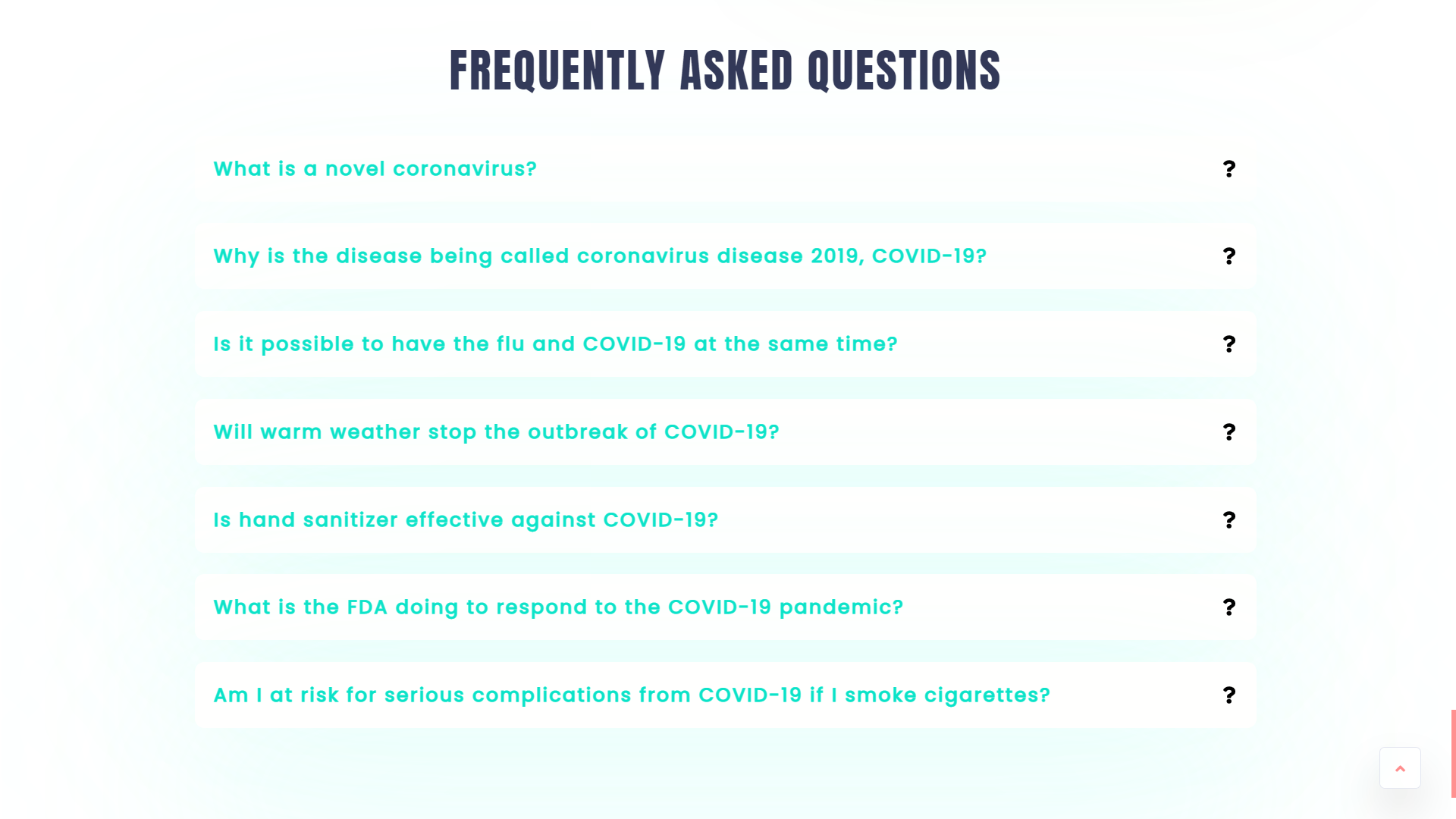 FREQUENTLY ASKED QUESTIONS

What is a novel coronavirus? ?

Why is the disease being called coronavirus disease 2019, COVID-19? ?

Is it possible to have the flu and COVID-19 at the same time? ?

Will warm weather stop the outbreak of COVID-19? ?

Is hand sanitizer effective against COVID-19? ?

What is the FDA doing to respond to the COVID-19 pandemic? ?

Am I at risk for serious complications from COVID-19 if I smoke cigarettes? ?